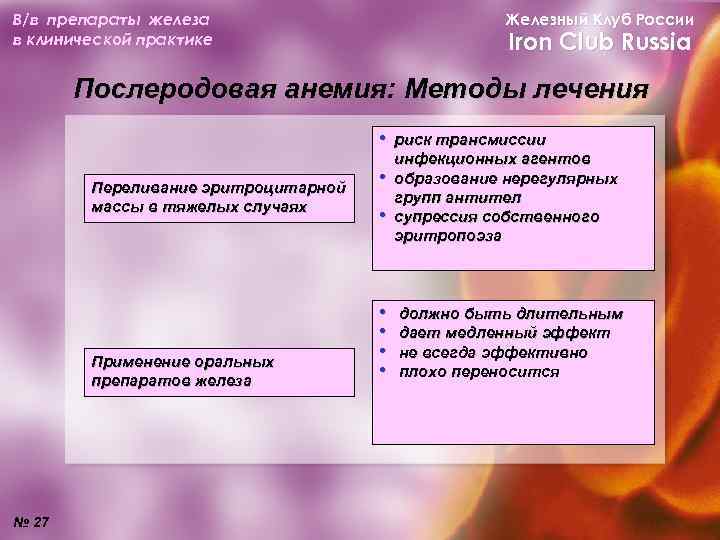 В/в препараты железа в клинической практике

Железный Клуб России
Iron Club Russia

Послеродовая анемия: Методы лечения

Переливание эритроцитарной массы в тяжелых случаях

• риск трансмиссии инфекционных агентов
• образование нерегулярных групп антител
• супрессия собственного эритропоэза

Применение оральных препаратов железа

• должно быть длительным
• дает медленный эффект
• не всегда эффективно
• плохо переносится

№ 27